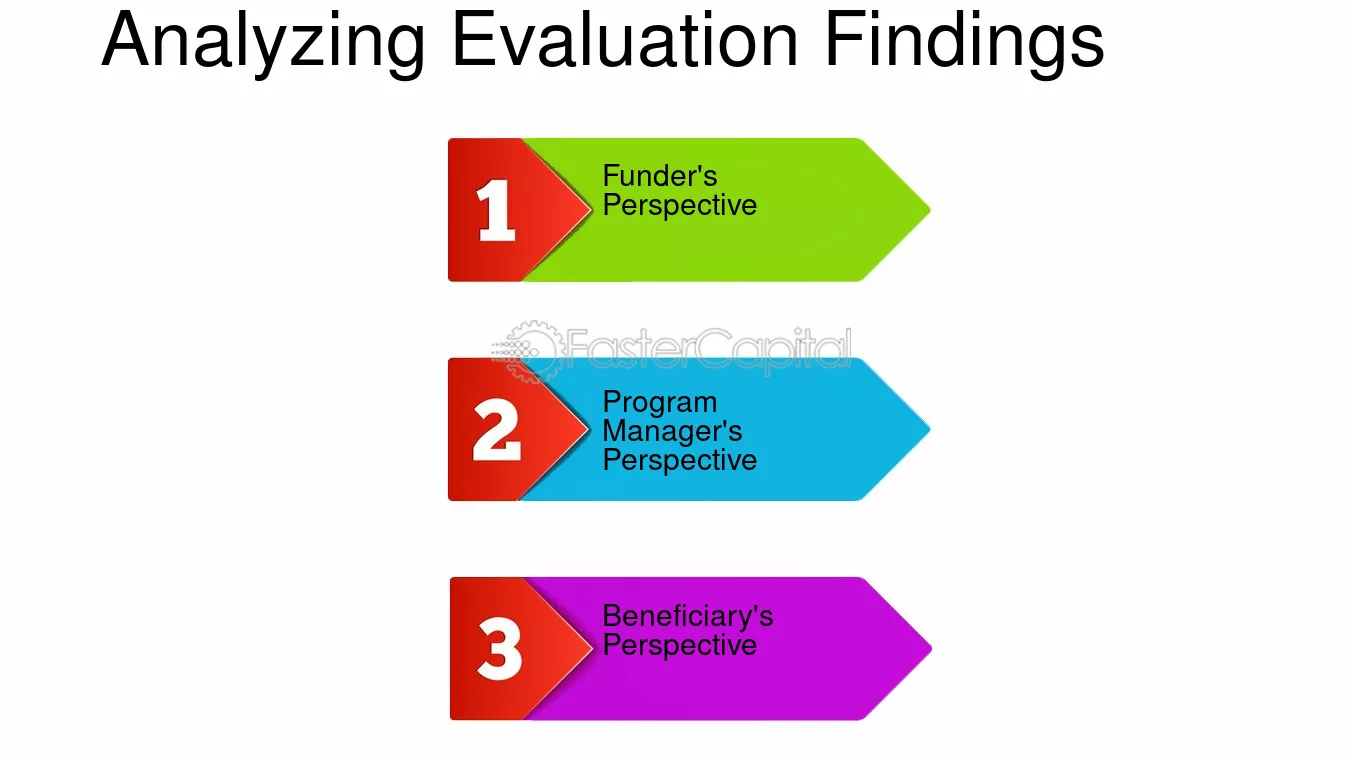 Analyzing Evaluation Findings

1
Funder's Perspective

2
Program Manager's Perspective

3
Beneficiary's Perspective

FasterCapital